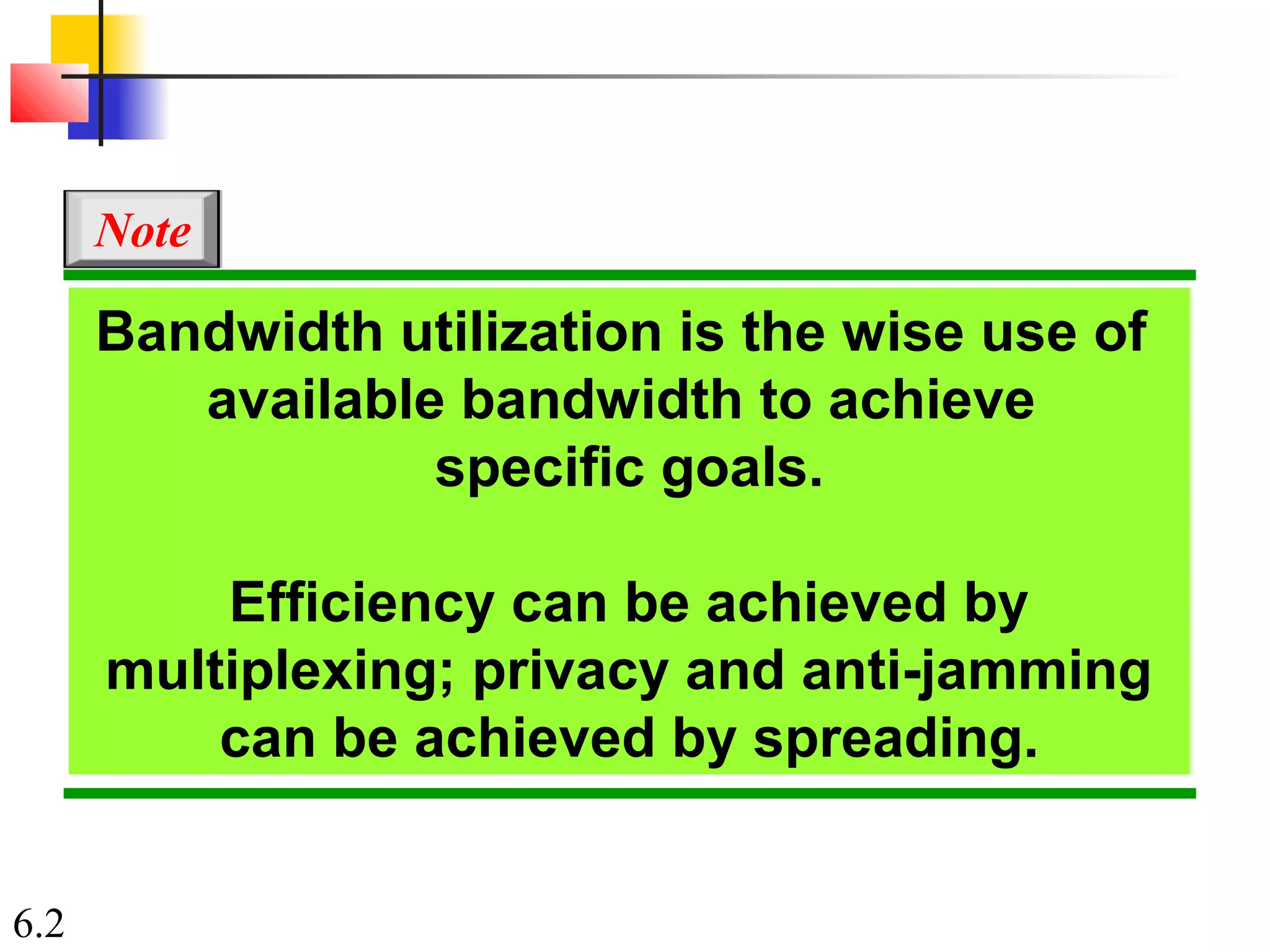 Note

Bandwidth utilization is the wise use of available bandwidth to achieve specific goals.

Efficiency can be achieved by multiplexing; privacy and anti-jamming can be achieved by spreading.

6.2